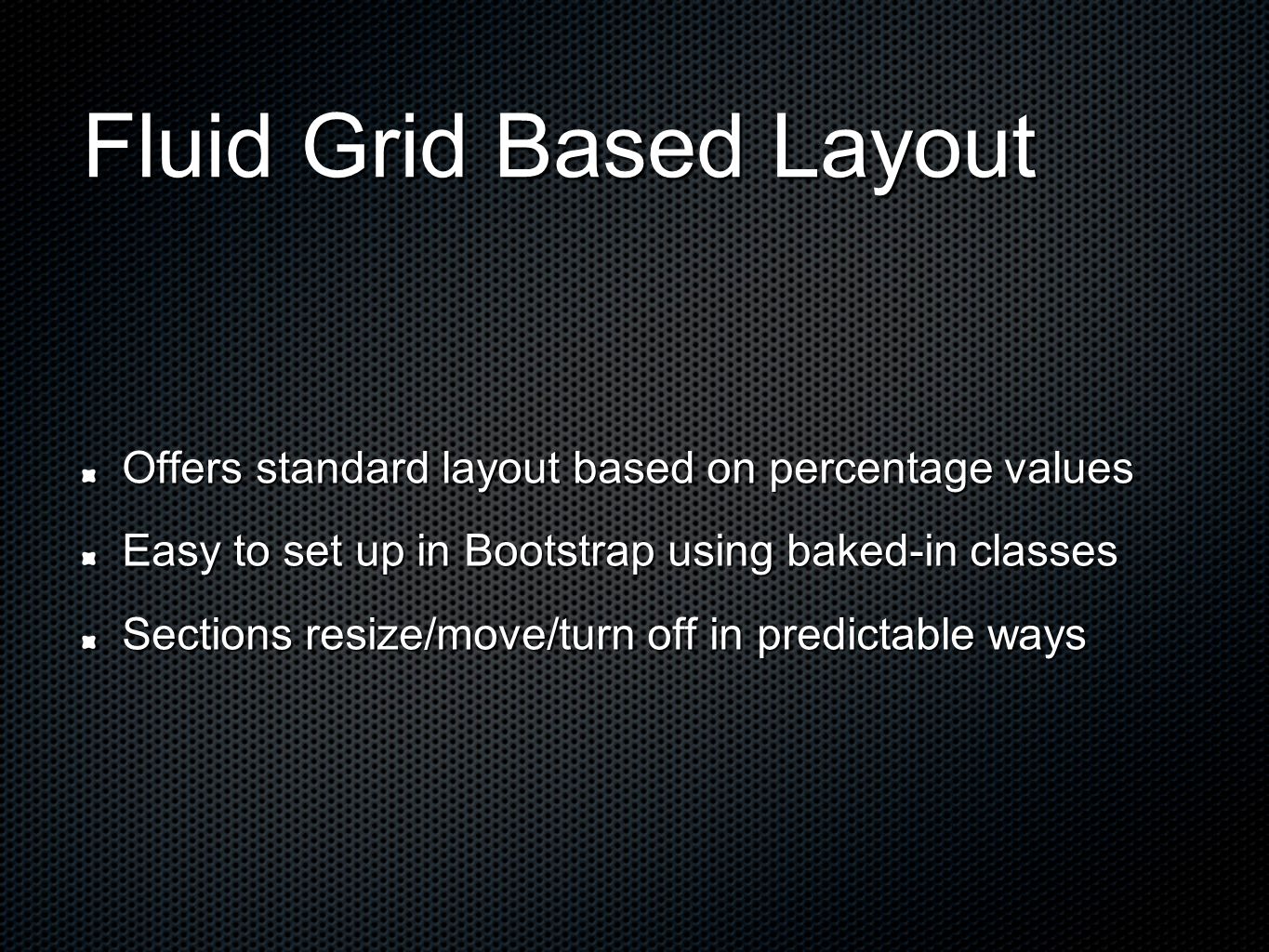 Fluid Grid Based Layout

Offers standard layout based on percentage values

Easy to set up in Bootstrap using baked-in classes

Sections resize/move/turn off in predictable ways